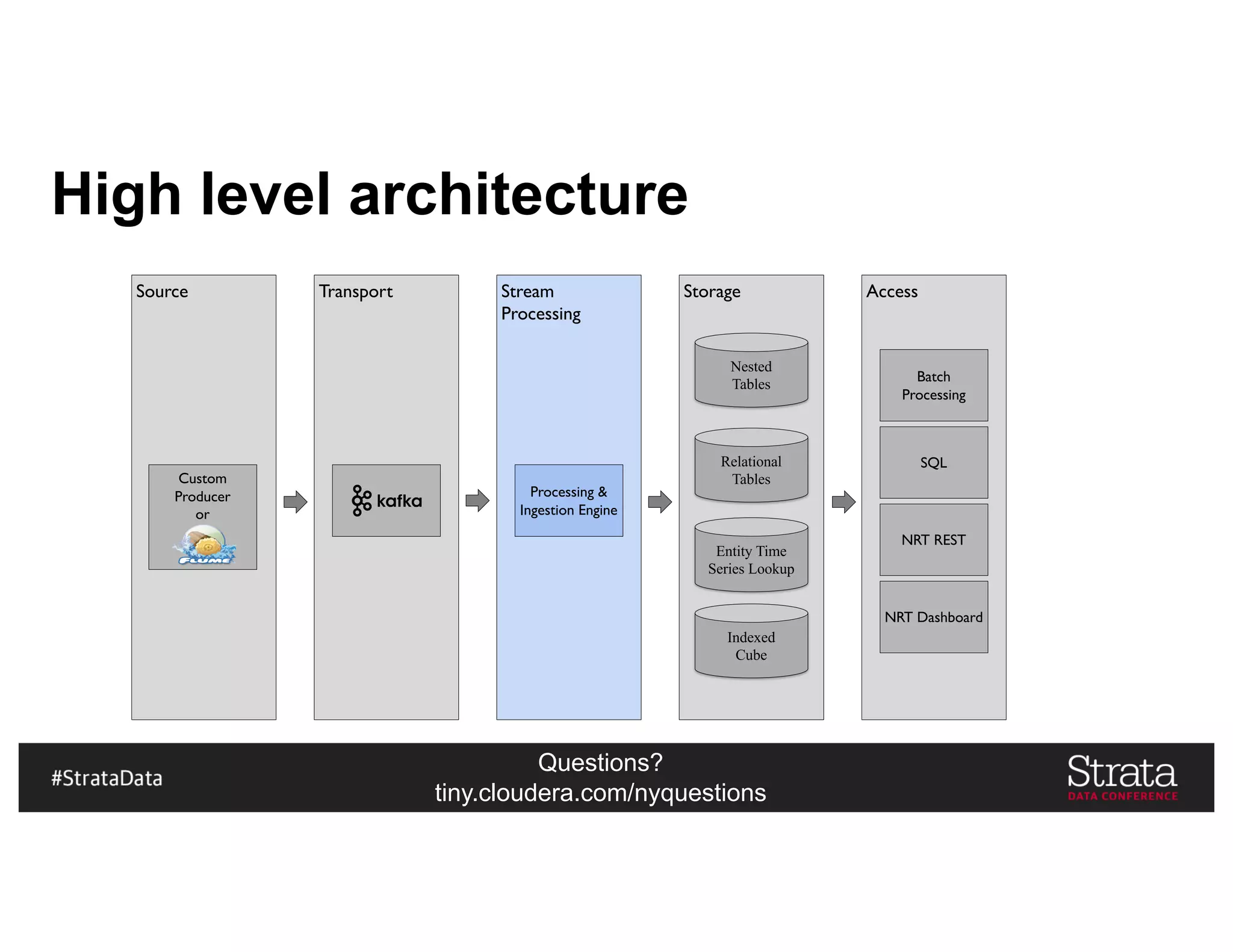 High level architecture

Source

Custom Producer or

FLUME

Transport

kafka

Stream Processing

Processing & Ingestion Engine

Storage

Nested Tables

Relational Tables

Entity Time Series Lookup

Indexed Cube

Access

Batch Processing

SQL

NRT REST

NRT Dashboard

#StrataData

Questions?
tiny.cloudera.com/nyquestions

Strata
DATA CONFERENCE